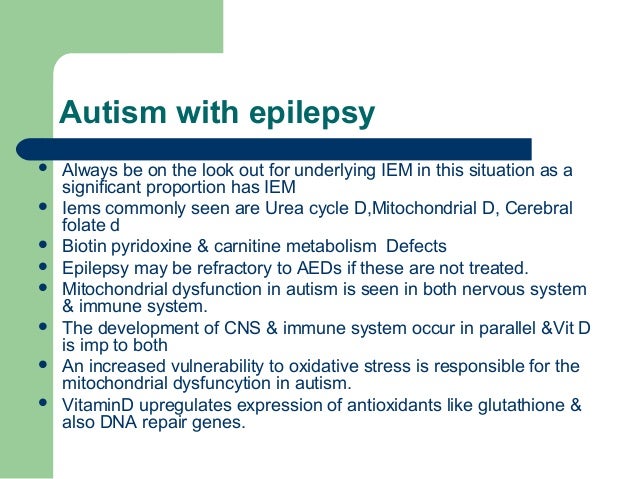 Autism with epilepsy

- Always be on the look out for underlying IEM in this situation as a significant proportion has IEM
- Iems commonly seen are Urea cycle D,Mitochondrial D, Cerebral folate d
- Biotin pyridoxine & carnitine metabolism Defects
- Epilepsy may be refractory to AEDs if these are not treated.
- Mitochondrial dysfunction in autism is seen in both nervous system & immune system.
- The development of CNS & immune system occur in parallel &Vit D is imp to both
- An increased vulnerability to oxidative stress is responsible for the mitochondrial dysfuncytion in autism.
- VitaminD upregulates expression of antioxidants like glutathione & also DNA repair genes.